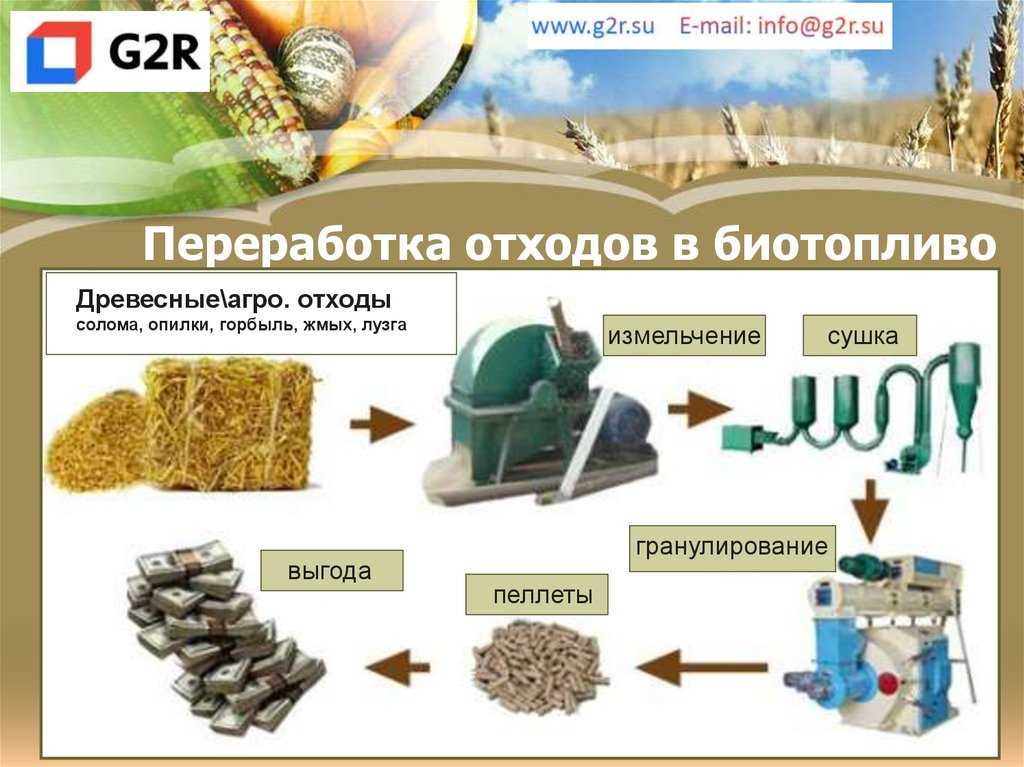 G2R

www.g2r.su E-mail: info@g2r.su

Переработка отходов в биотопливо

Древесные\агро. отходы
солома, опилки, горбыль, жмых, лузга

измельчение

сушка

гранулирование

пеллеты

выгода